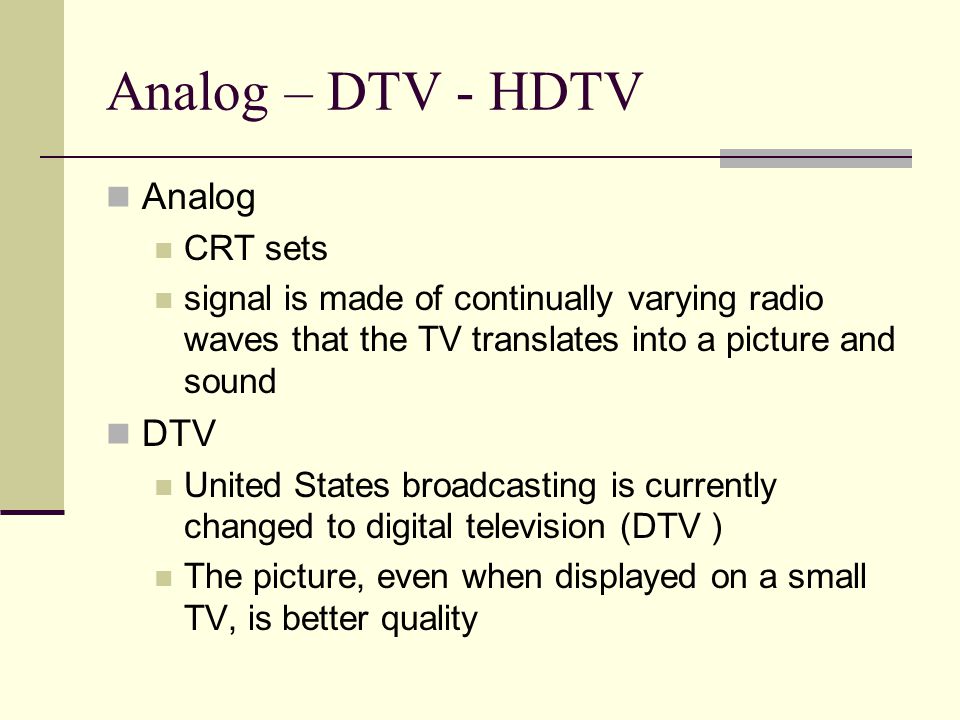 Analog – DTV - HDTV

Analog
CRT sets
signal is made of continually varying radio waves that the TV translates into a picture and sound

DTV
United States broadcasting is currently changed to digital television (DTV )
The picture, even when displayed on a small TV, is better quality